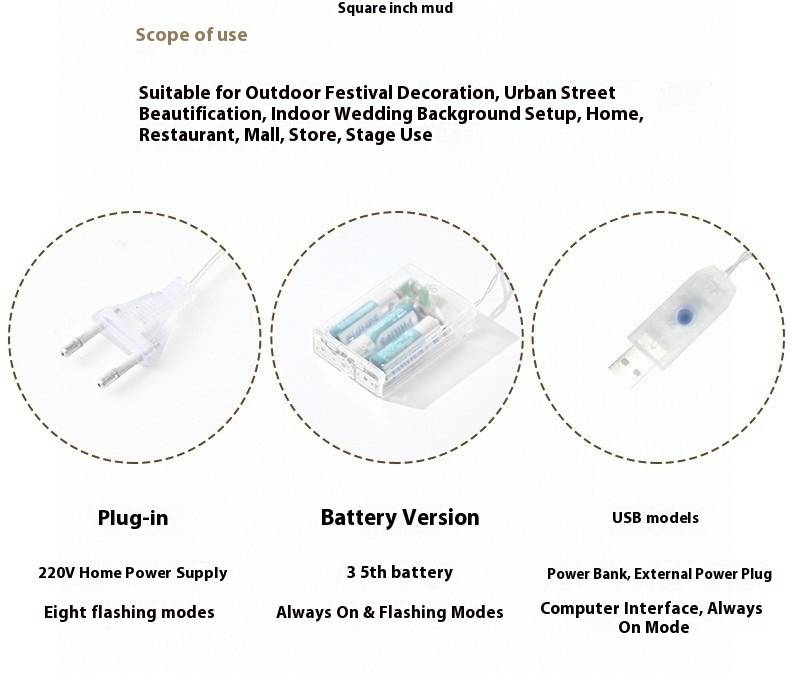 Square inch mud

Scope of use

Suitable for Outdoor Festival Decoration, Urban Street Beautification, Indoor Wedding Background Setup, Home, Restaurant, Mall, Store, Stage Use

Plug-in

220V Home Power Supply

Eight flashing modes

Battery Version

3 5th battery

Always On & Flashing Modes

USB models

Power Bank, External Power Plug

Computer Interface, Always On Mode